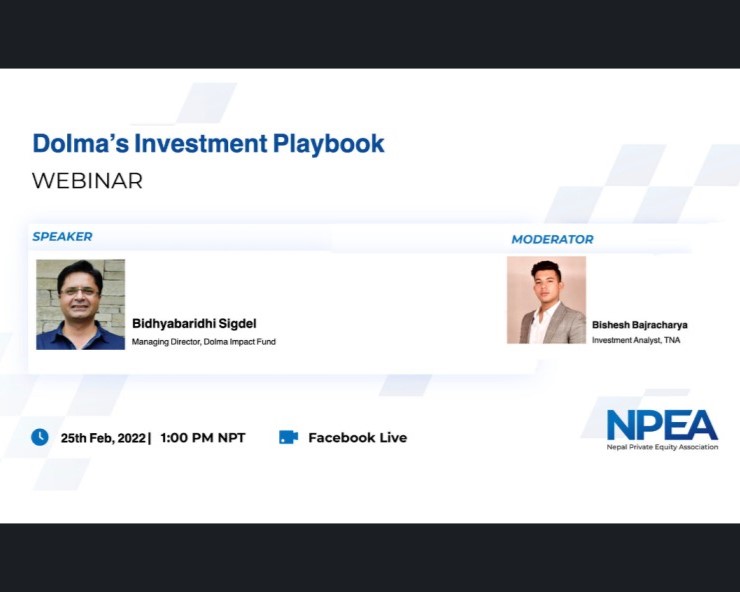 Dolma's Investment Playbook
WEBINAR

SPEAKER

Bidhyabaridhi Sigdel
Managing Director, Dolma Impact Fund

MODERATOR

Bishesh Bajracharya
Investment Analyst, TNA

25th Feb, 2022 | 1:00 PM NPT

Facebook Live

NPEA
Nepal Private Equity Association